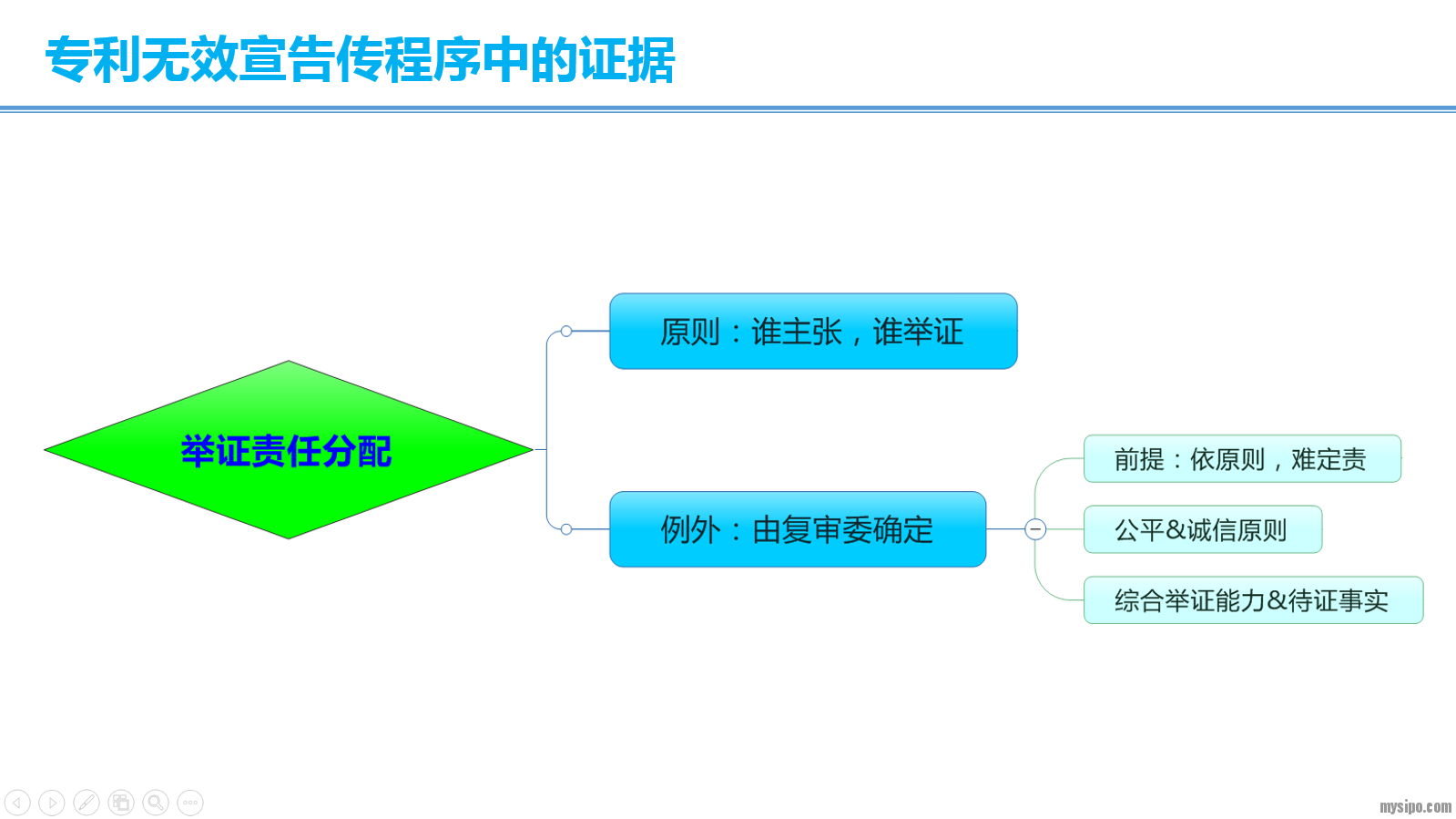 专利无效宣告传程序中的证据

举证责任分配

原则：谁主张，谁举证

例外：由复审委确定

前提：依原则，难定责

公平&诚信原则

综合举证能力&待证事实

mysipo.com